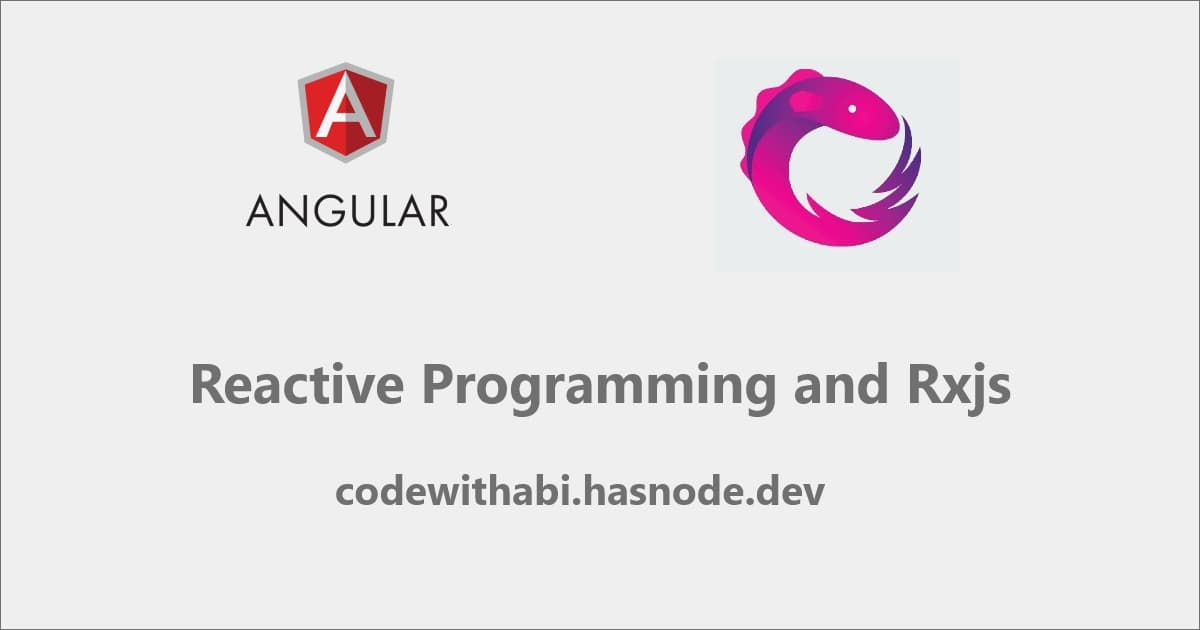 A
ANGULAR

Reactive Programming and Rxjs

codewithabi.hasnode.dev